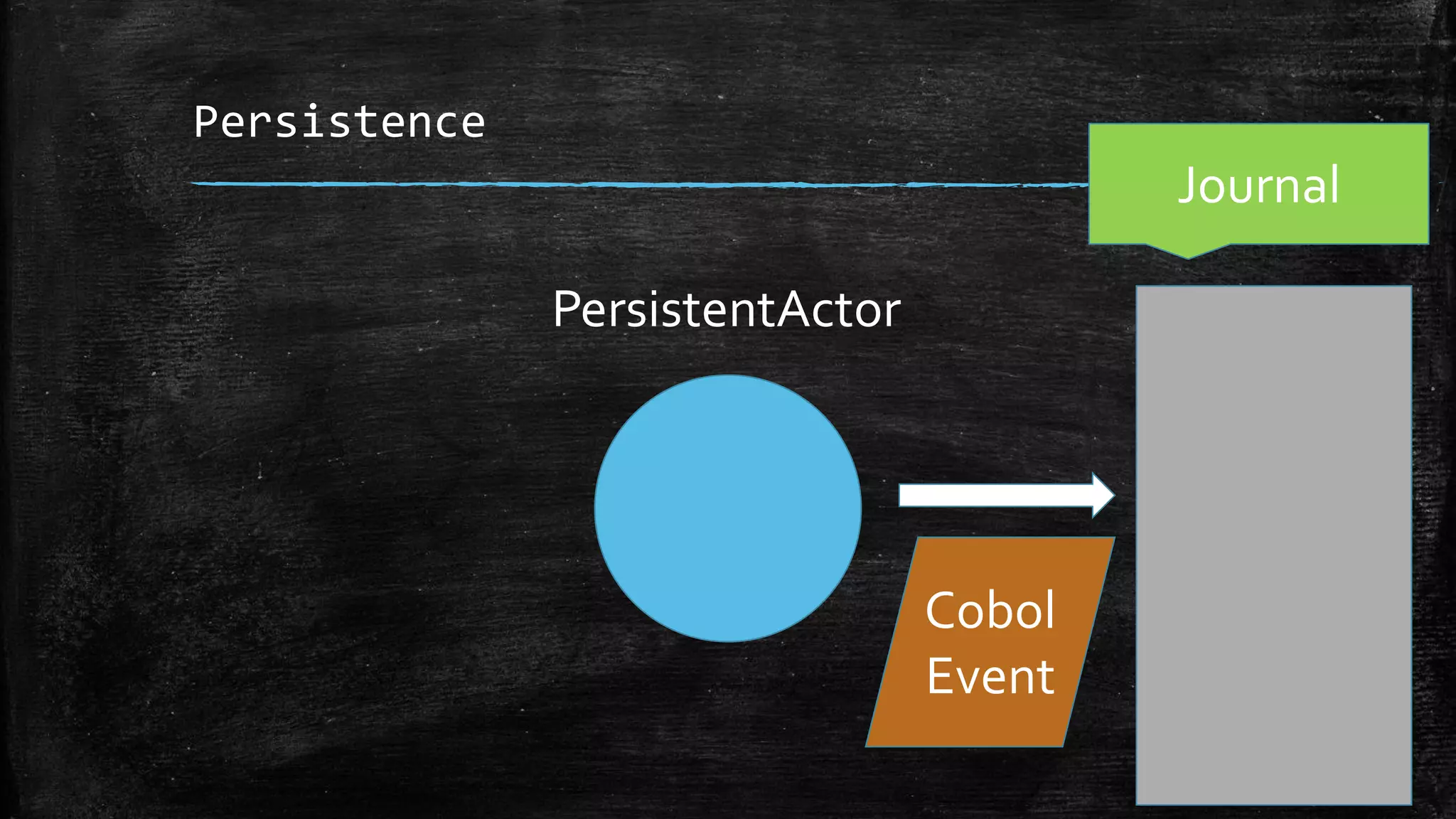 Persistence

Journal

PersistentActor

Cobol Event